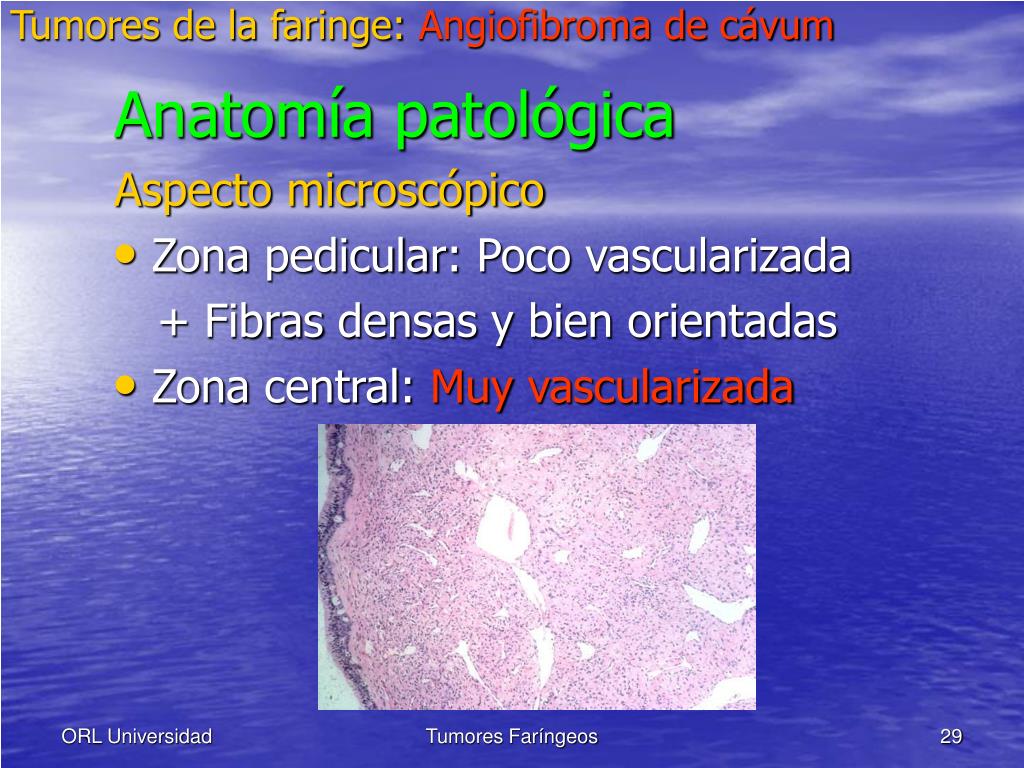 Tumores de la faringe: Angiofibroma de cávum

Anatomía patológica

Aspecto microscópico

• Zona pedicular: Poco vascularizada
+ Fibras densas y bien orientadas

• Zona central: Muy vascularizada

ORL Universidad

Tumores Faríngeos

29